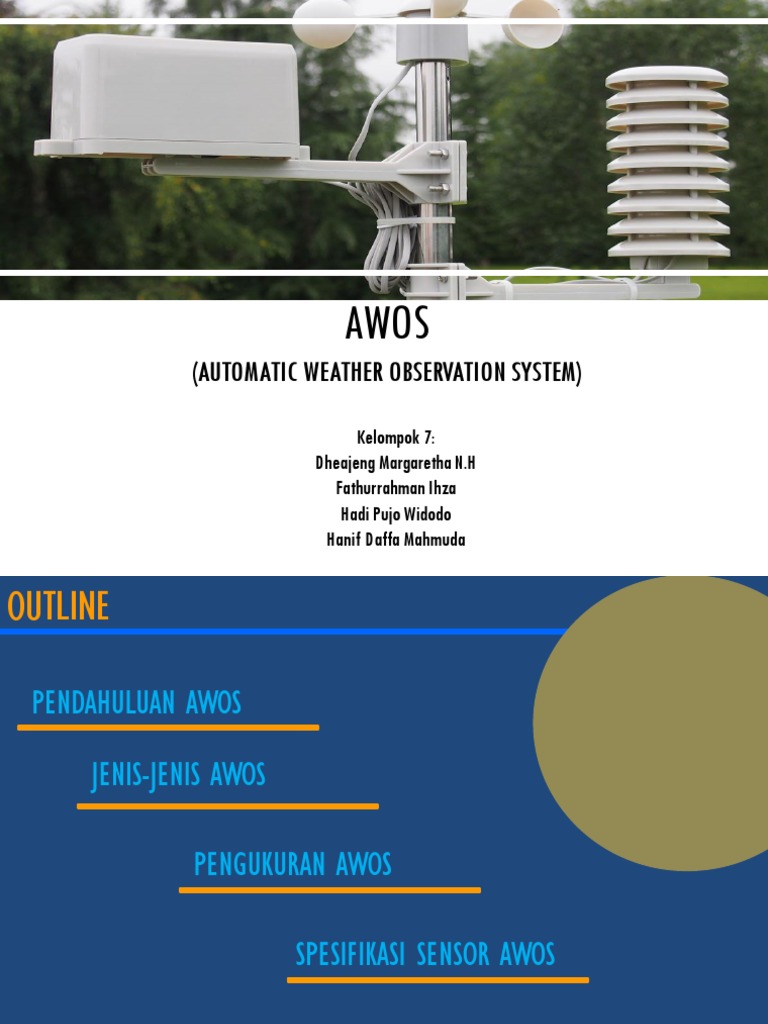 AWOS

(AUTOMATIC WEATHER OBSERVATION SYSTEM)

Kelompok 7:
Dheajeng Margaretha N.H
Fathurrahman Ihza
Hadi Pujo Widodo
Hanif Daffa Mahmuda

OUTLINE

PENDAHULUAN AWOS

JENIS-JENIS AWOS

PENGUKURAN AWOS

SPESIFIKASI SENSOR AWOS